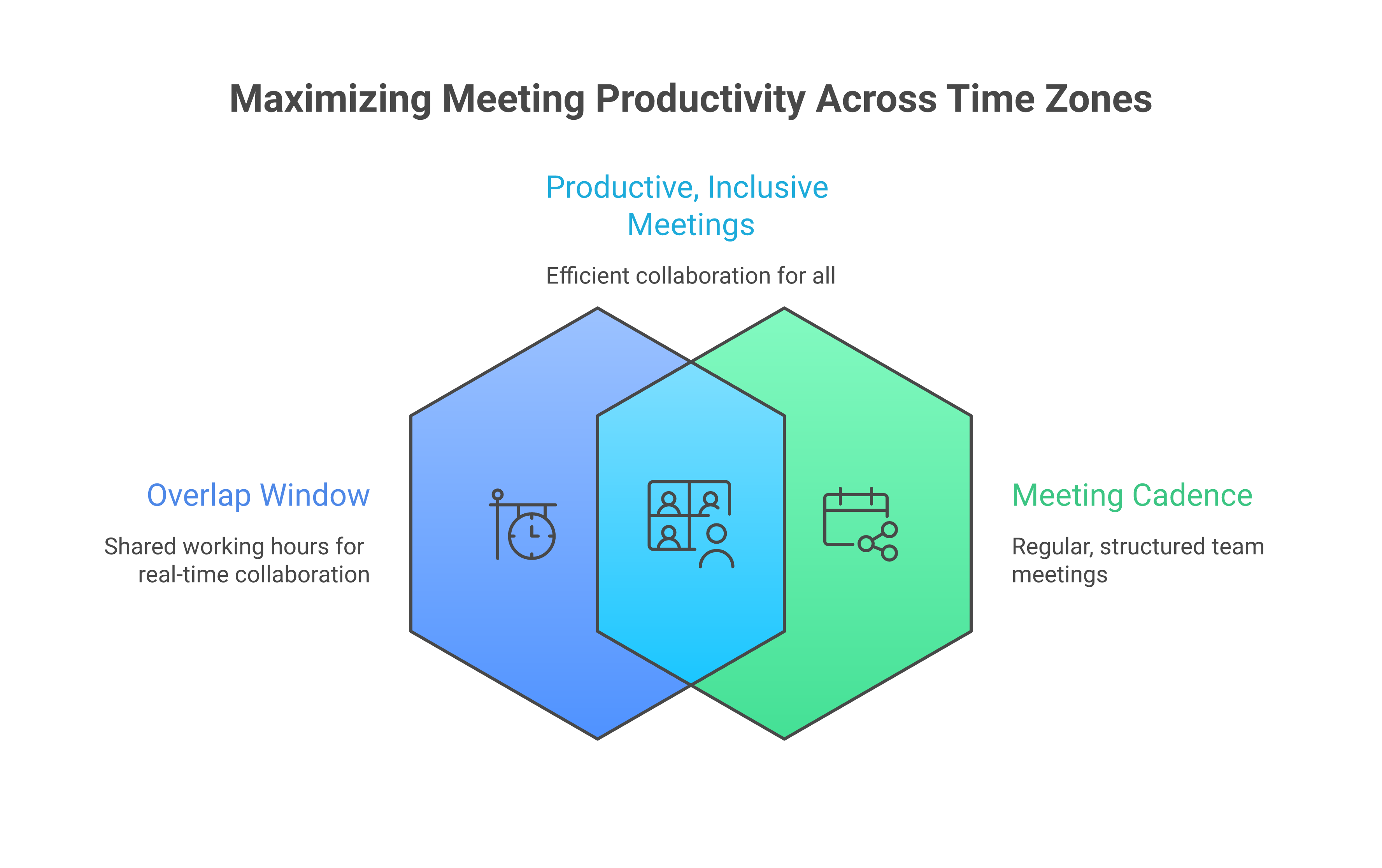 Maximizing Meeting Productivity Across Time Zones

Productive, Inclusive Meetings

Efficient collaboration for all

Overlap Window

Shared working hours for real-time collaboration

Meeting Cadence

Regular, structured team meetings